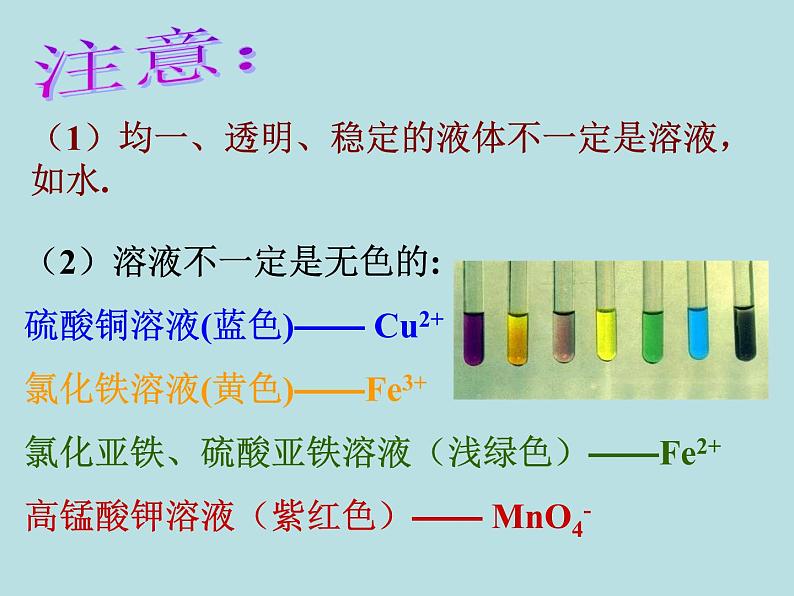 注意：

（1）均一、透明、稳定的液体不一定是溶液，如水.

（2）溶液不一定是无色的:

硫酸铜溶液(蓝色)—— $Cu^{2+}$

氯化铁溶液(黄色)——$Fe^{3+}$

氯化亚铁、硫酸亚铁溶液（浅绿色）——$Fe^{2+}$

高锰酸钾溶液（紫红色）—— $MnO_4^-$